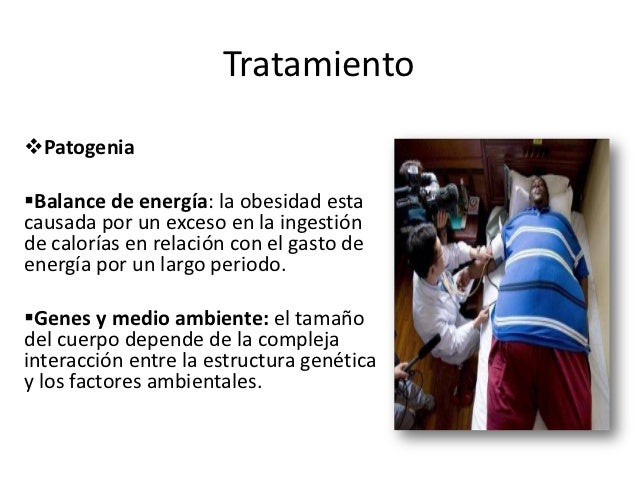 Tratamiento

❖Patogenia

▪Balance de energía: la obesidad esta causada por un exceso en la ingestión de calorías en relación con el gasto de energía por un largo periodo.

▪Genes y medio ambiente: el tamaño del cuerpo depende de la compleja interacción entre la estructura genética y los factores ambientales.